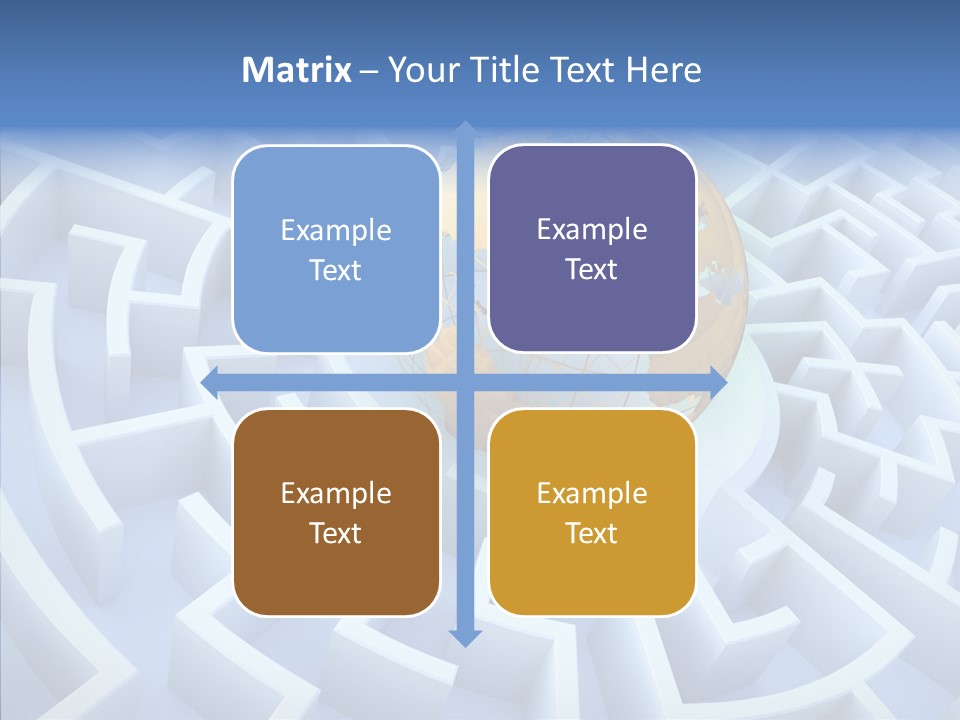 Matrix – Your Title Text Here

Example Text

Example Text

Example Text

Example Text